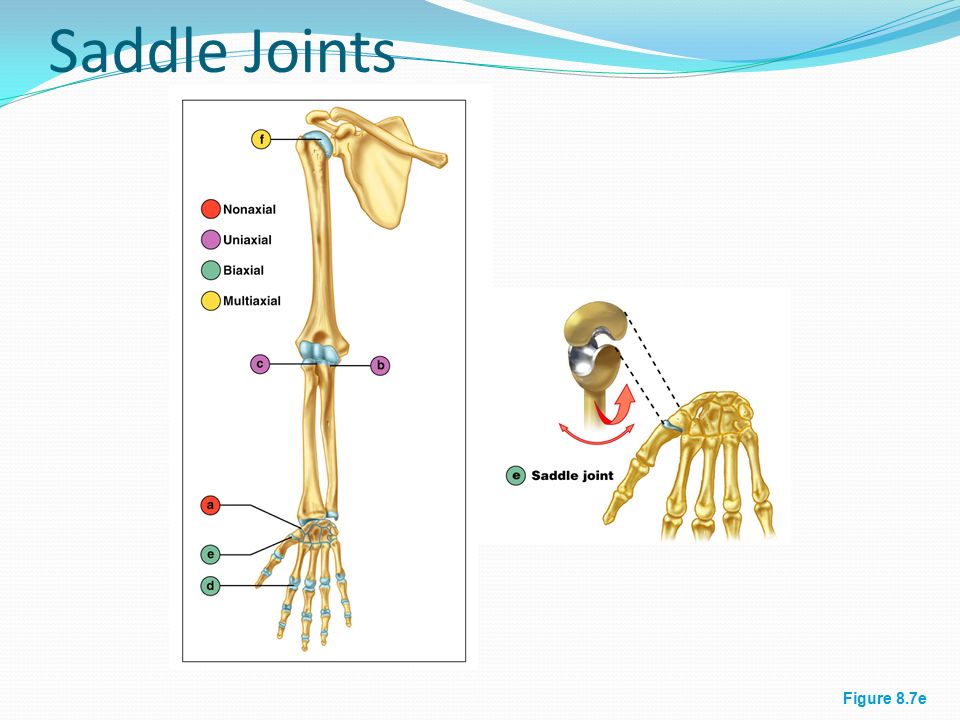 Saddle Joints

f

Nonaxial

Uniaxial

Biaxial

Multiaxial

c

b

a

e

d

e Saddle joint

Figure 8.7e